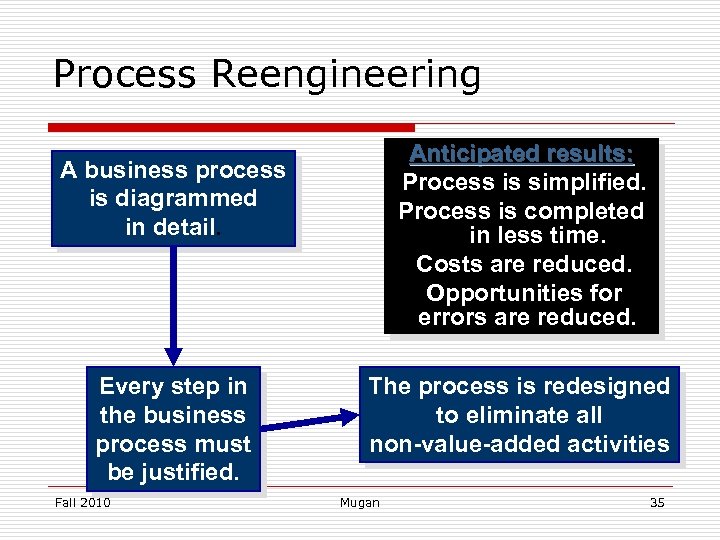 Process Reengineering

A business process is diagrammed in detail.

Anticipated results:
Process is simplified.
Process is completed in less time.
Costs are reduced.
Opportunities for errors are reduced.

Every step in the business process must be justified.

The process is redesigned to eliminate all non-value-added activities

Fall 2010

Mugan

35